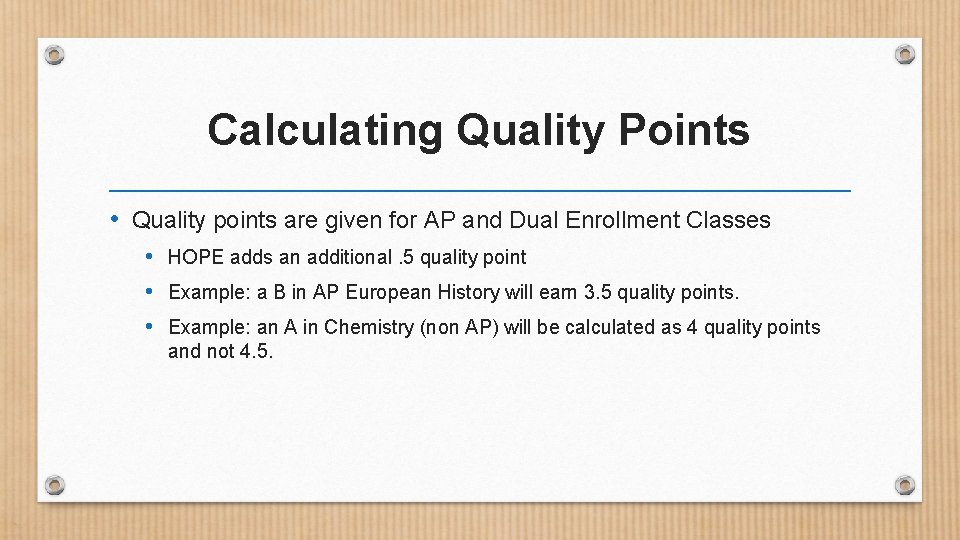 Calculating Quality Points

• Quality points are given for AP and Dual Enrollment Classes
  • HOPE adds an additional .5 quality point
  • Example: a B in AP European History will earn 3.5 quality points.
  • Example: an A in Chemistry (non AP) will be calculated as 4 quality points and not 4.5.